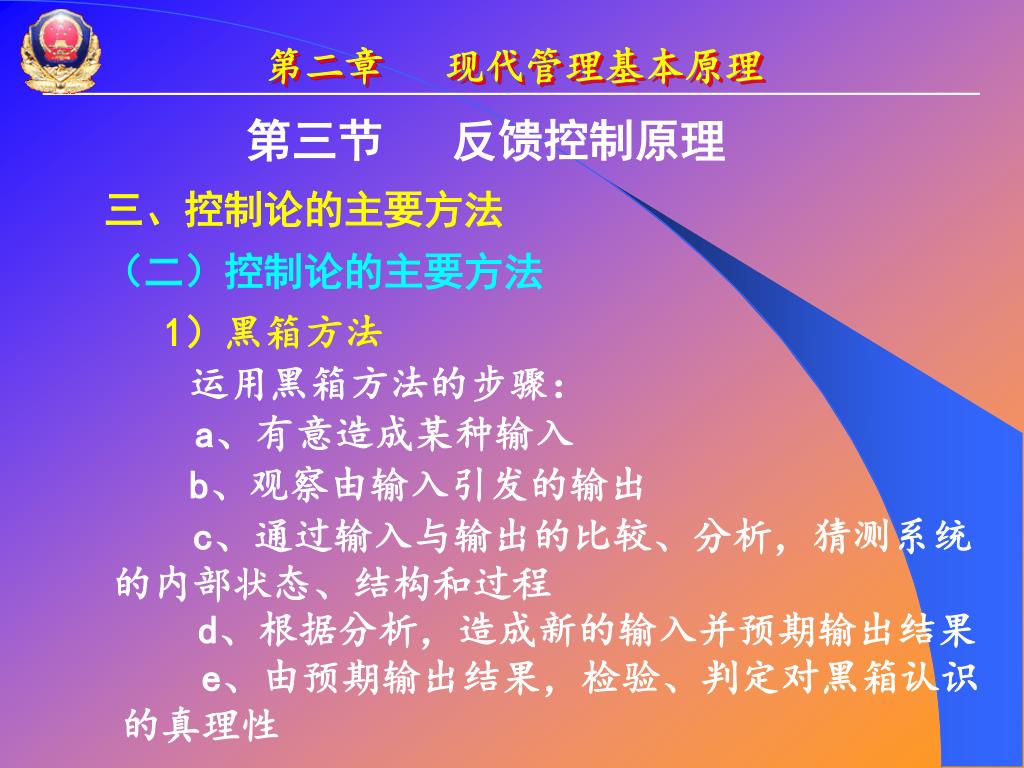 第二章　　现代管理基本原理

第三节　　反馈控制原理

三、控制论的主要方法

（二）控制论的主要方法

1）黑箱方法

运用黑箱方法的步骤：

a、有意造成某种输入

b、观察由输入引发的输出

c、通过输入与输出的比较、分析，猜测系统的内部状态、结构和过程

d、根据分析，造成新的输入并预期输出结果

e、由预期输出结果，检验、判定对黑箱认识的真理性